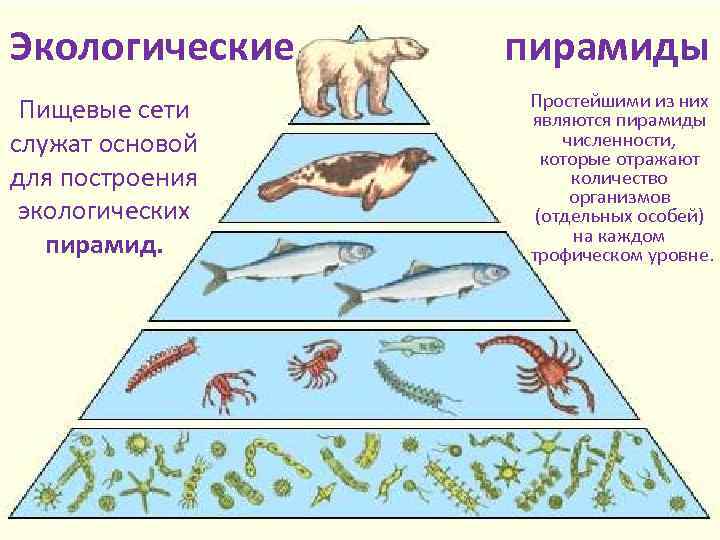 Экологические пирамиды

Пищевые сети служат основой для построения экологических **пирамид.**

Простейшими из них являются пирамиды численности, которые отражают количество организмов (отдельных особей) на каждом трофическом уровне.